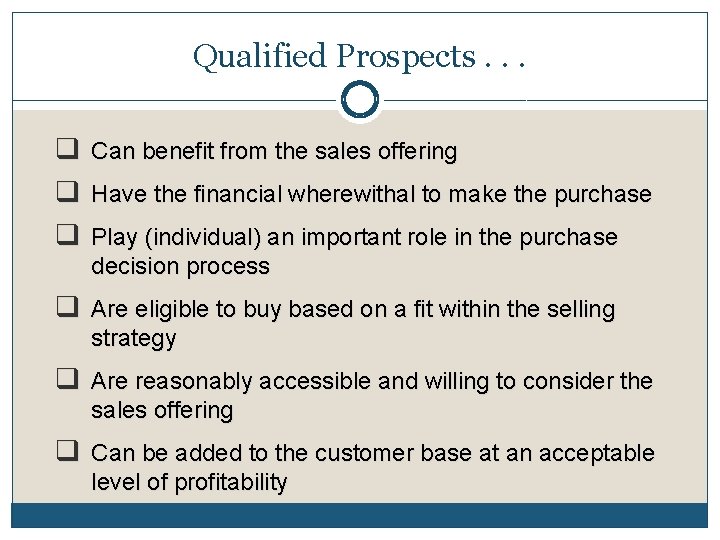 Qualified Prospects . . .

❑ Can benefit from the sales offering

❑ Have the financial wherewithal to make the purchase

❑ Play (individual) an important role in the purchase decision process

❑ Are eligible to buy based on a fit within the selling strategy

❑ Are reasonably accessible and willing to consider the sales offering

❑ Can be added to the customer base at an acceptable level of profitability